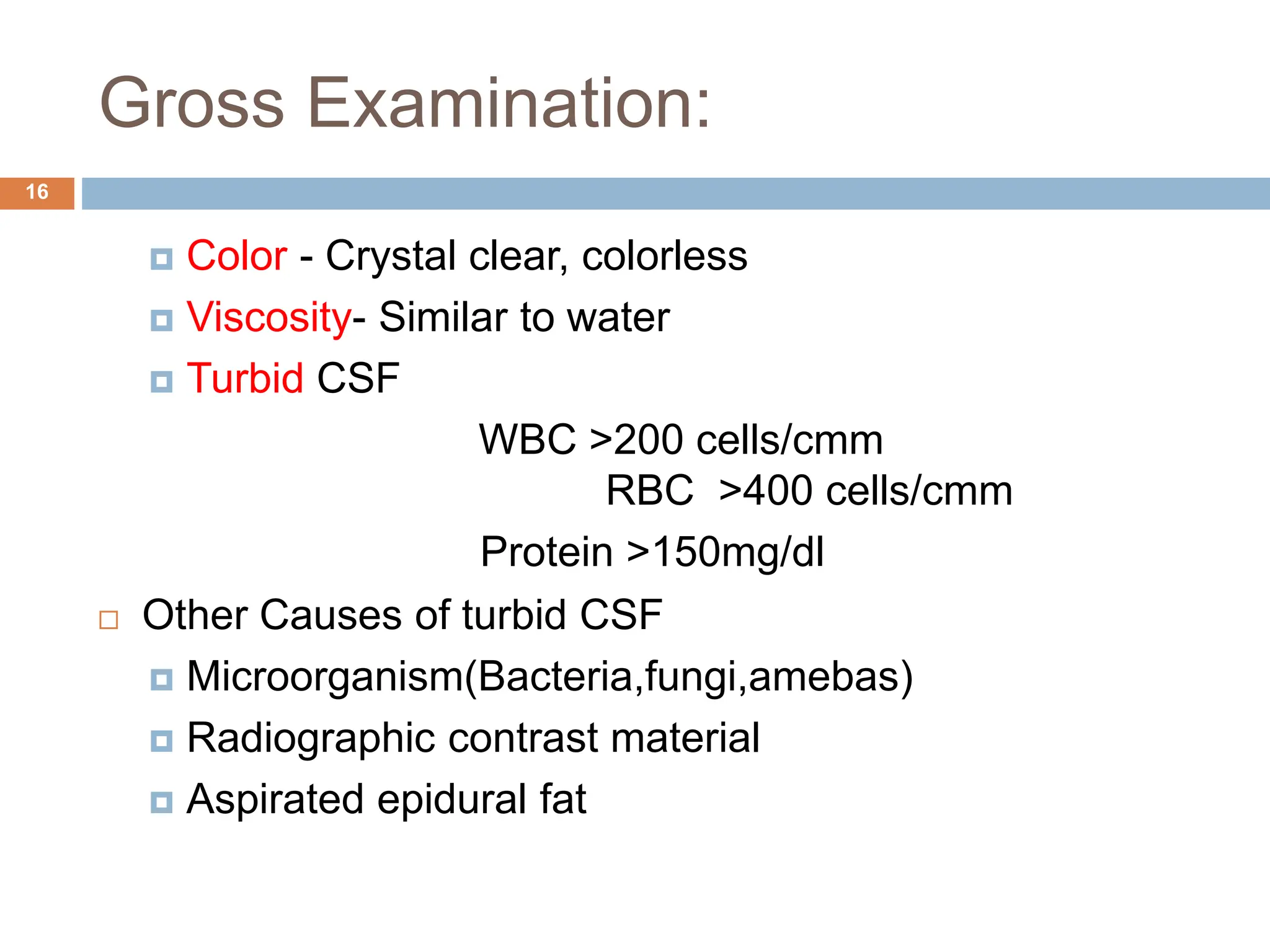 Gross Examination:

16

Color - Crystal clear, colorless

Viscosity- Similar to water

Turbid CSF

WBC >200 cells/cmm
RBC >400 cells/cmm
Protein >150mg/dl

Other Causes of turbid CSF

Microorganism(Bacteria,fungi,amebas)

Radiographic contrast material

Aspirated epidural fat